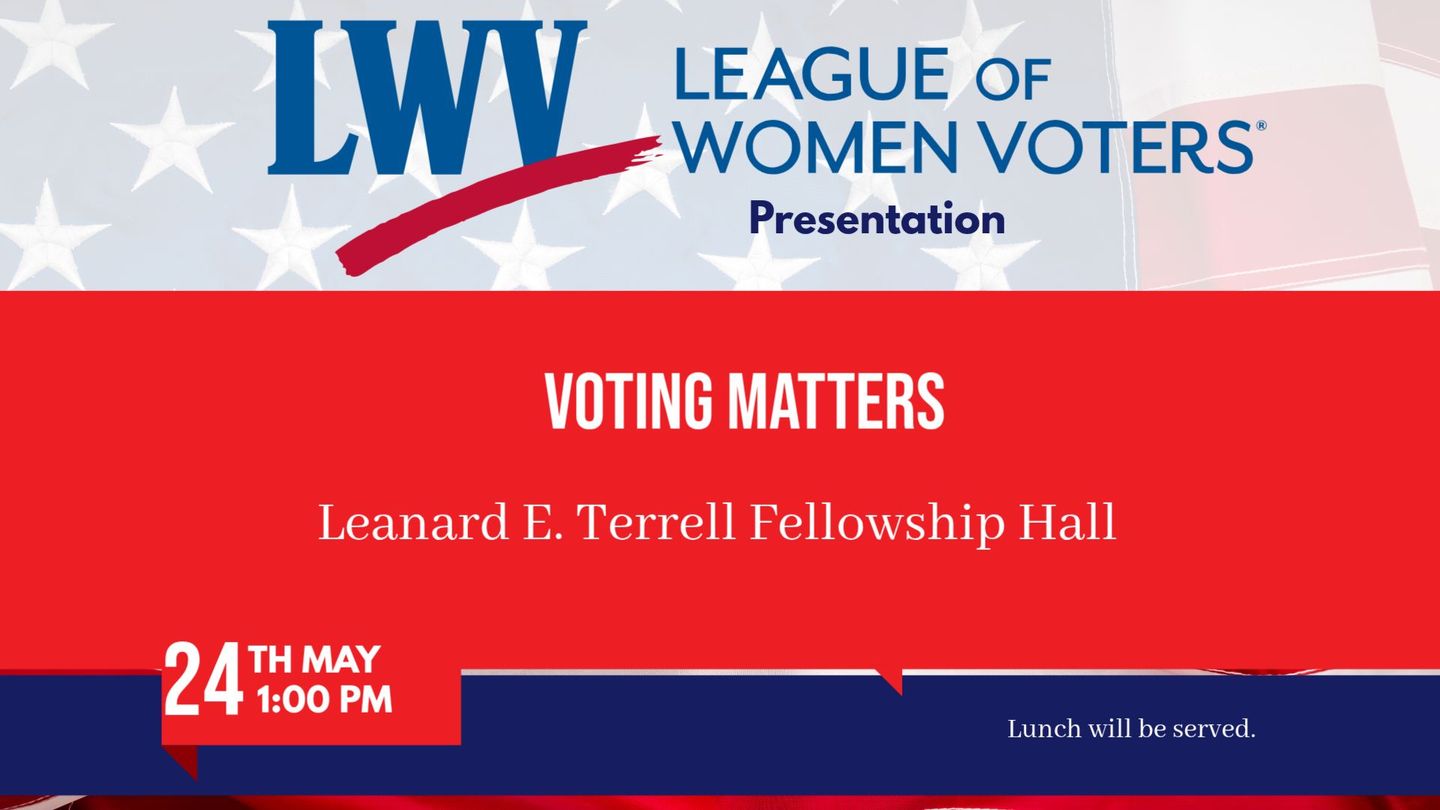 LWV LEAGUE OF WOMEN VOTERS®

Presentation

VOTING MATTERS

Leanard E. Terrell Fellowship Hall

24TH MAY
1:00 PM

Lunch will be served.